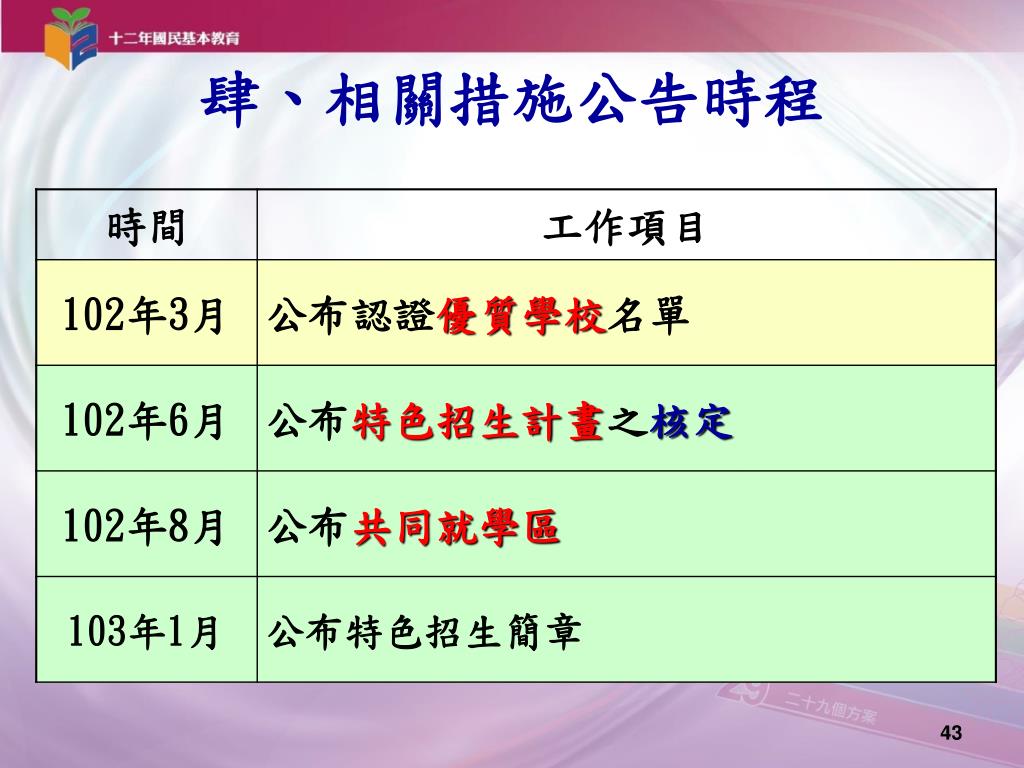 十二年國民基本教育

肆、相關措施公告時程

| 時間 | 工作項目 |
|---|---|
| 102年3月 | 公布認證優質學校名單 |
| 102年6月 | 公布特色招生計畫之核定 |
| 102年8月 | 公布共同就學區 |
| 103年1月 | 公布特色招生簡章 |

二十九個方案

43